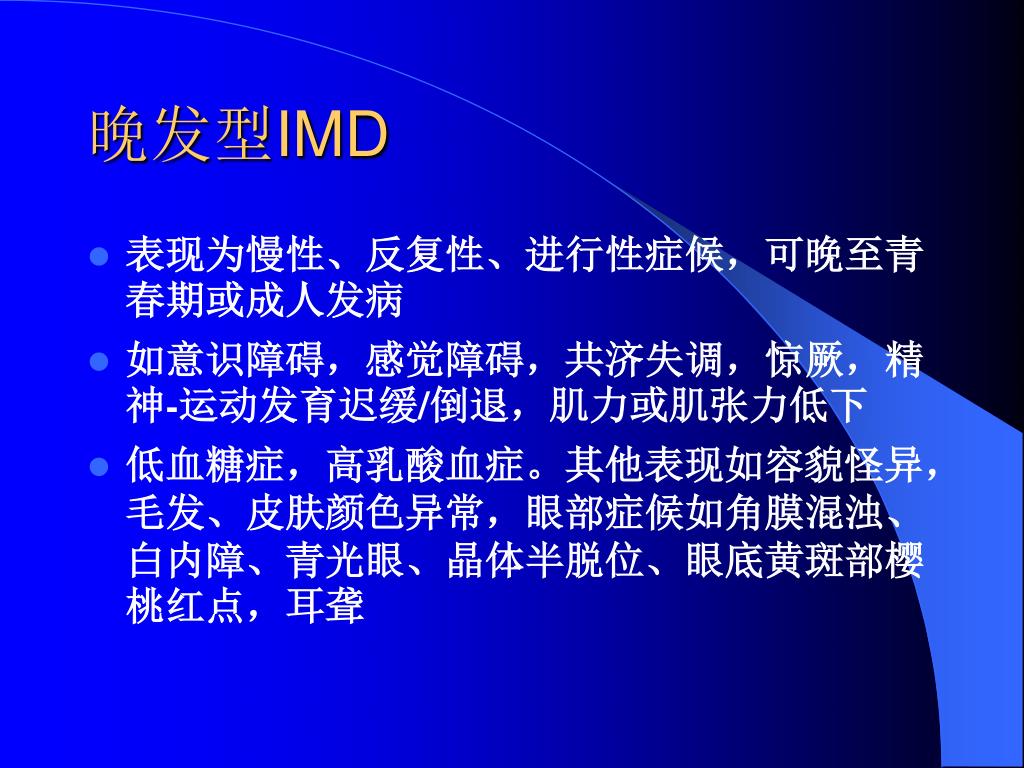 晚发型IMD

- 表现为慢性、反复性、进行性症候，可晚至青春期或成人发病
- 如意识障碍，感觉障碍，共济失调，惊厥，精神-运动发育迟缓/倒退，肌力或肌张力低下
- 低血糖症，高乳酸血症。其他表现如容貌怪异，毛发、皮肤颜色异常，眼部症候如角膜混浊、白内障、青光眼、晶体半脱位、眼底黄斑部樱桃红点，耳聋